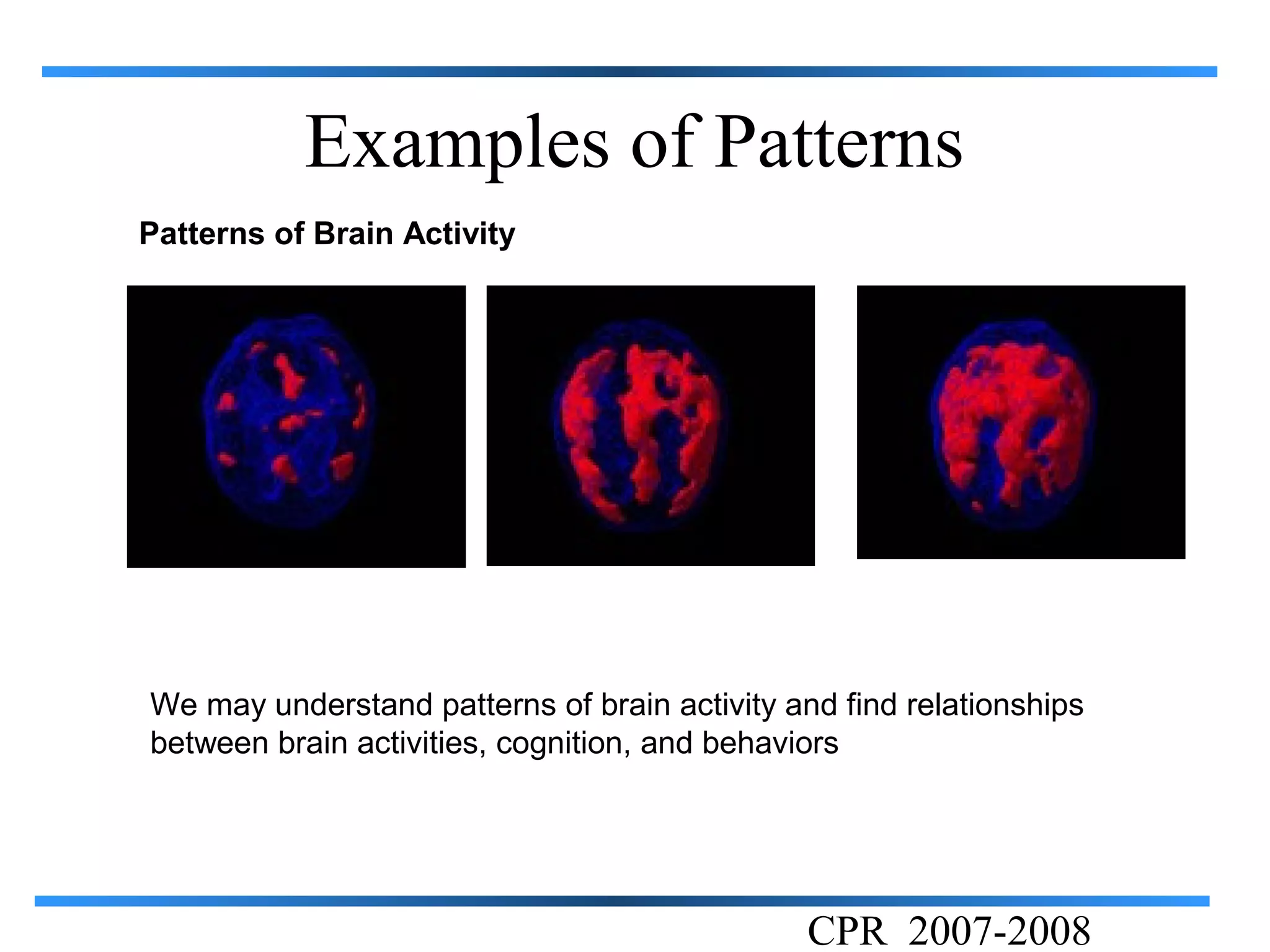 Examples of Patterns

Patterns of Brain Activity

We may understand patterns of brain activity and find relationships between brain activities, cognition, and behaviors

CPR 2007-2008